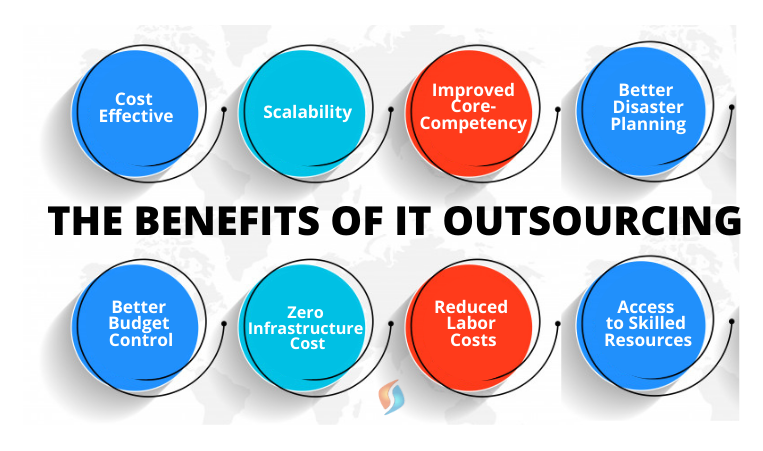 Cost Effective

Scalability

Improved Core-Competency

Better Disaster Planning

THE BENEFITS OF IT OUTSOURCING

Better Budget Control

Zero Infrastructure Cost

Reduced Labor Costs

Access to Skilled Resources